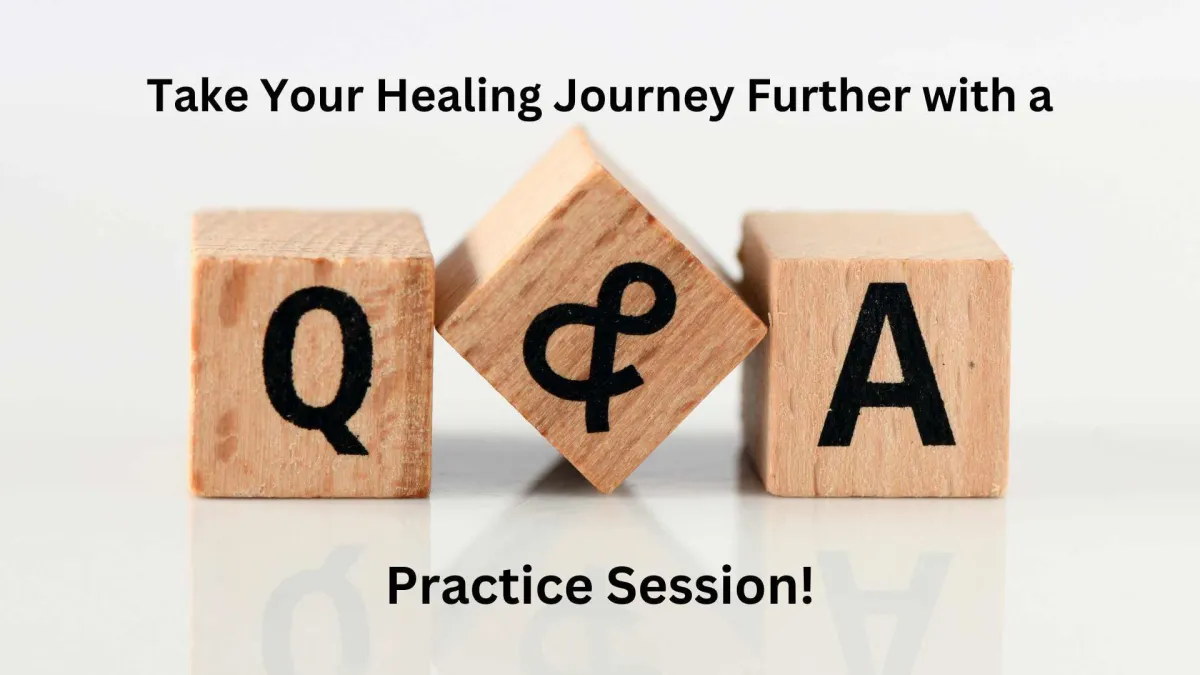 Take Your Healing Journey Further with a

Q & A

Practice Session!